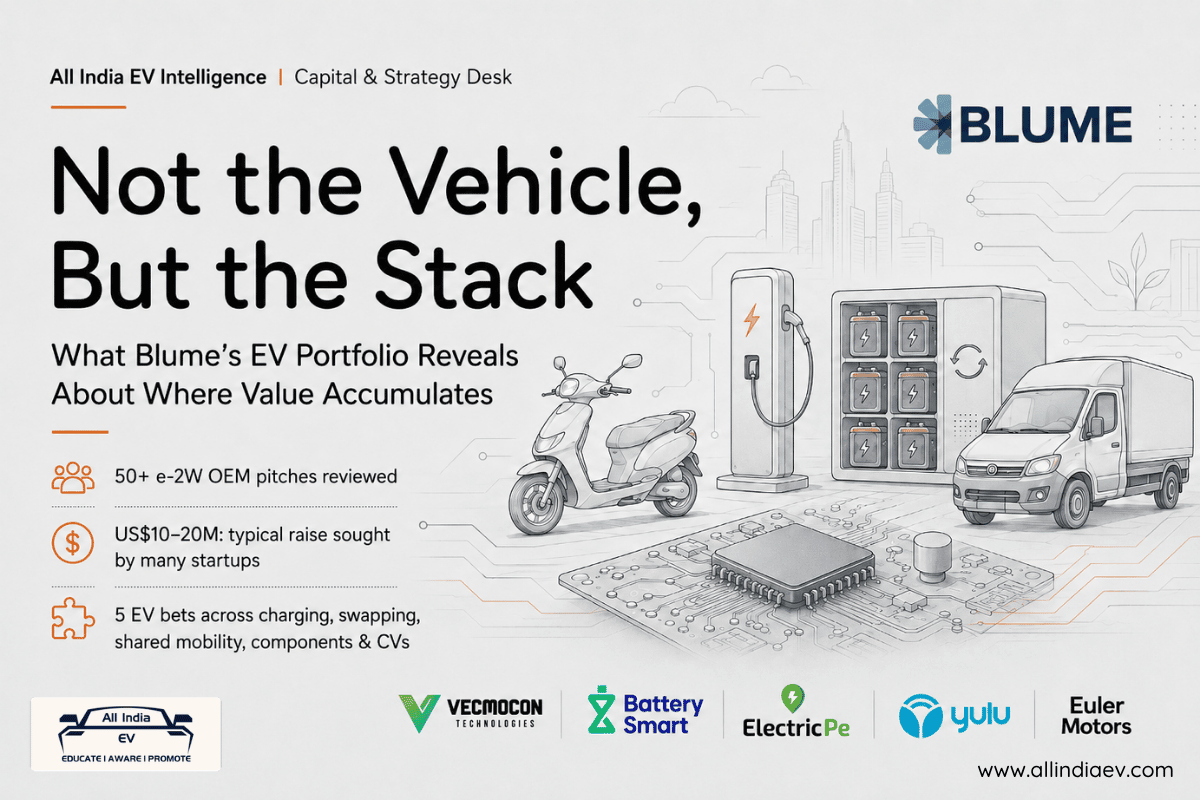 All India EV Intelligence | Capital & Strategy Desk

BLUME

Not the Vehicle, But the Stack

What Blume's EV Portfolio Reveals About Where Value Accumulates

50+ e-2W OEM pitches reviewed

US$10–20M: typical raise sought by many startups

5 EV bets across charging, swapping, shared mobility, components & CVs

All India EV
EDUCATE | AWARE | PROMOTE

VECMOCON TECHNOLOGIES

Battery Smart

ElectricPe

yulu

Euler Motors

www.allindiaev.com